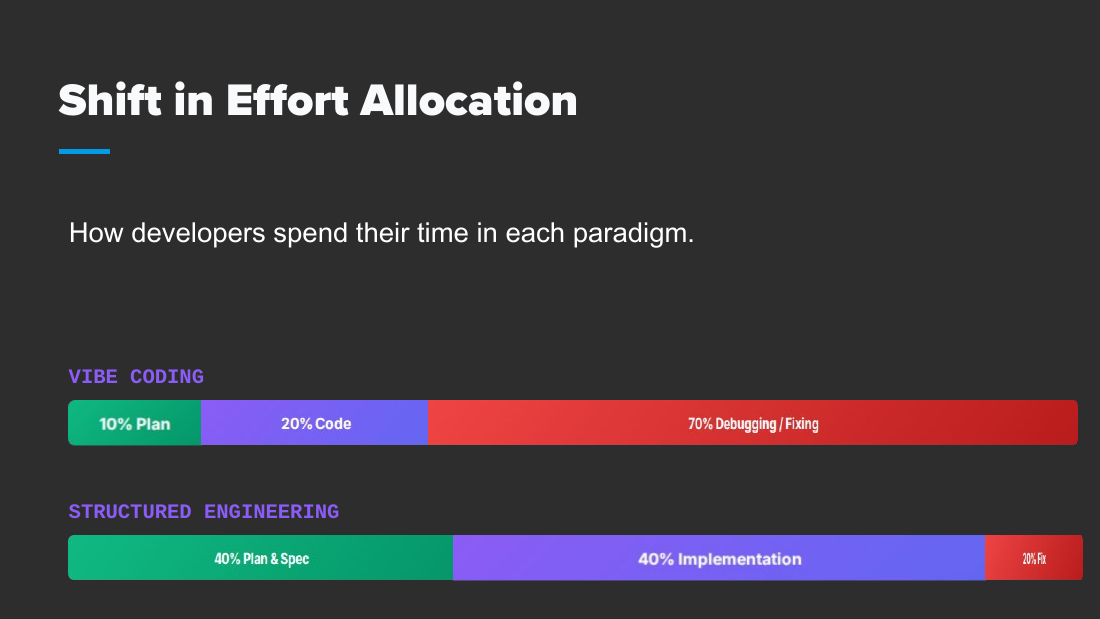 Shift in Effort Allocation

How developers spend their time in each paradigm.

VIBE CODING

10% Plan
20% Code
70% Debugging / Fixing

STRUCTURED ENGINEERING

40% Plan & Spec
40% Implementation
20% Fix